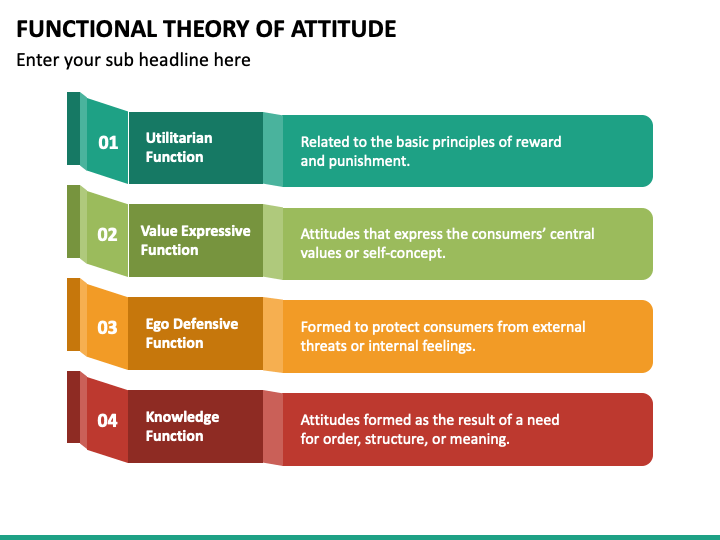 FUNCTIONAL THEORY OF ATTITUDE

Enter your sub headline here

01 Utilitarian Function

Related to the basic principles of reward and punishment.

02 Value Expressive Function

Attitudes that express the consumers' central values or self-concept.

03 Ego Defensive Function

Formed to protect consumers from external threats or internal feelings.

04 Knowledge Function

Attitudes formed as the result of a need for order, structure, or meaning.